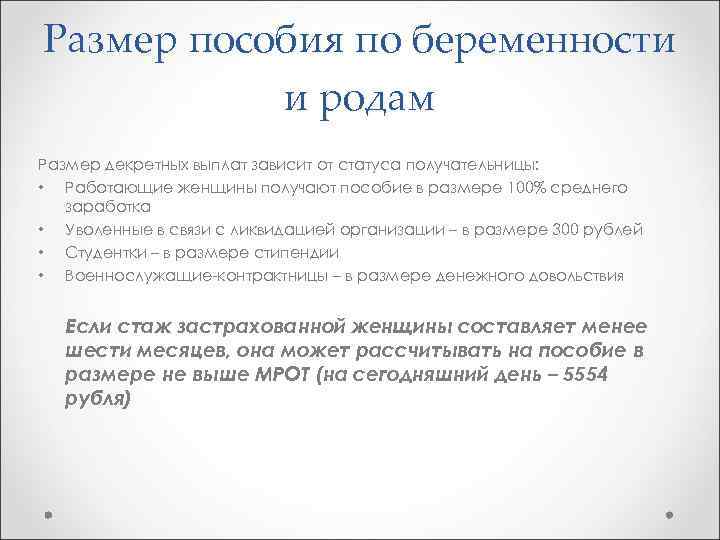 Размер пособия по беременности и родам

Размер декретных выплат зависит от статуса получательницы:
• Работающие женщины получают пособие в размере 100% среднего заработка
• Уволенные в связи с ликвидацией организации – в размере 300 рублей
• Студентки – в размере стипендии
• Военнослужащие-контрактницы – в размере денежного довольствия

Если стаж застрахованной женщины составляет менее шести месяцев, она может рассчитывать на пособие в размере не выше МРОТ (на сегодняшний день – 5554 рубля)